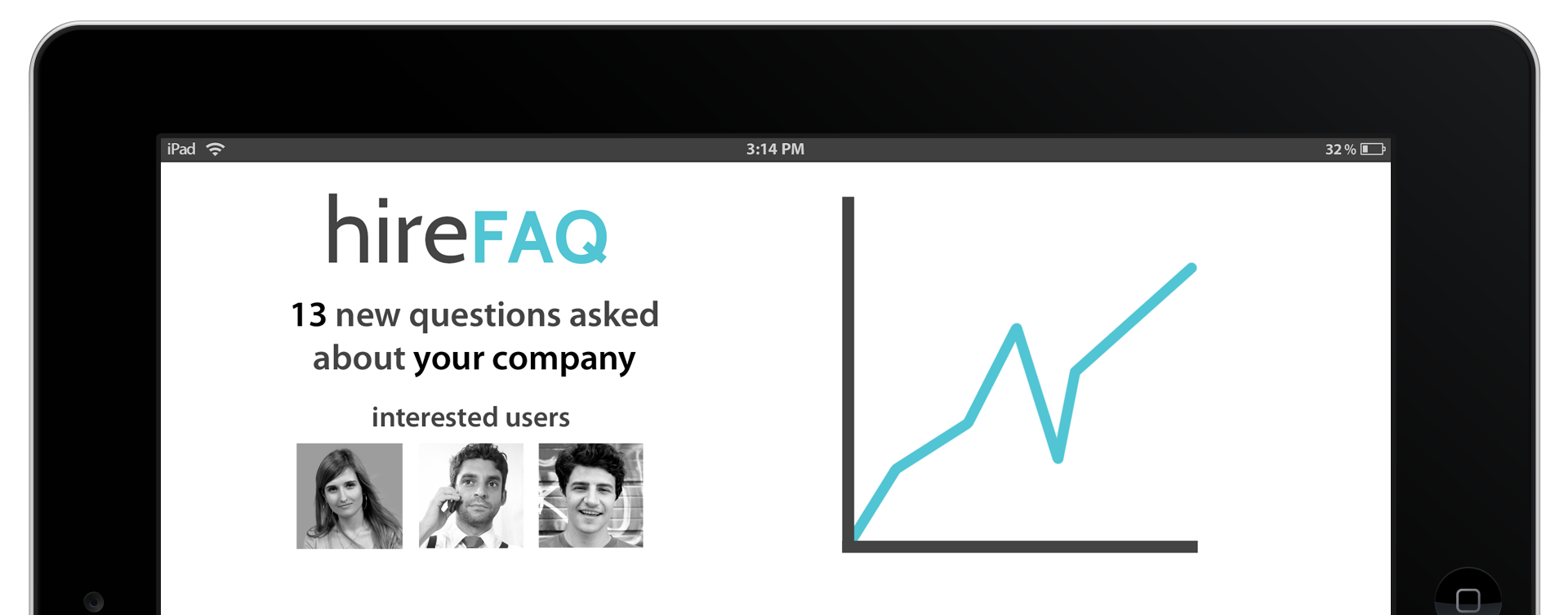 iPad 3:14 PM 32 %

hireFAQ

13 new questions asked about your company

interested users